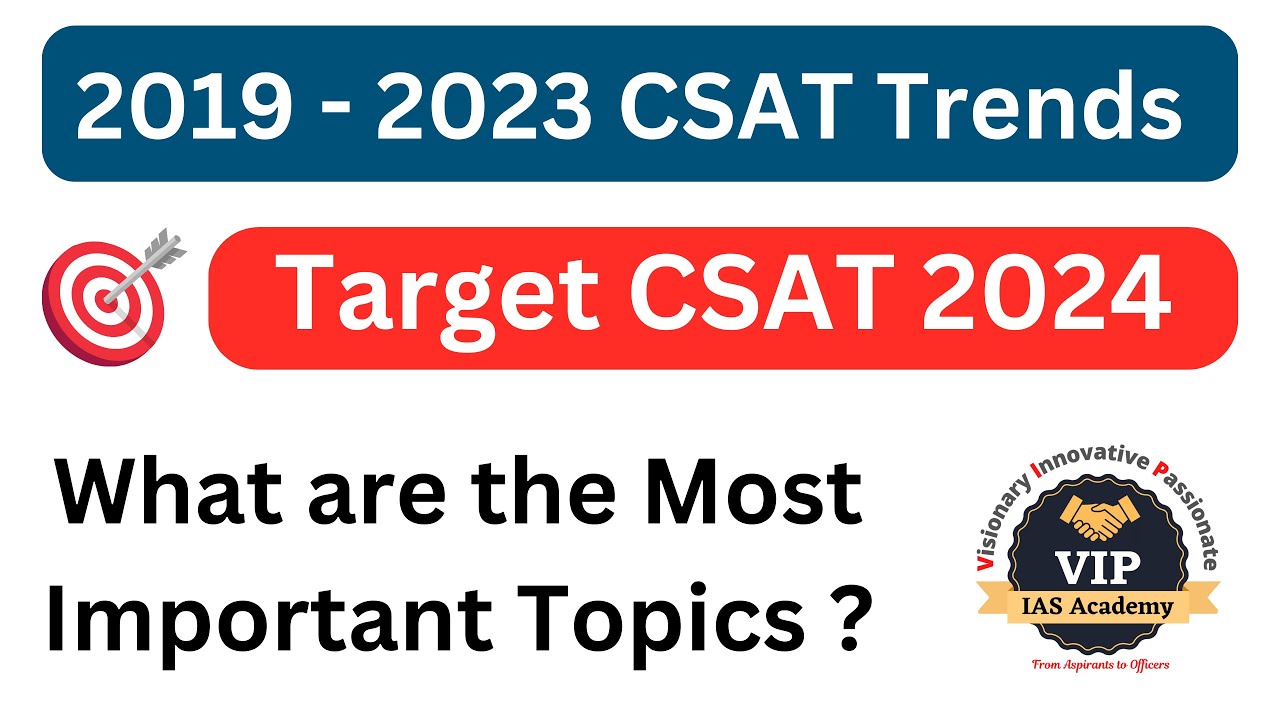 2019 - 2023 CSAT Trends

Target CSAT 2024

What are the Most Important Topics ?

Visionary Innovative Passionate
VIP
IAS Academy
From Aspirants to Officers